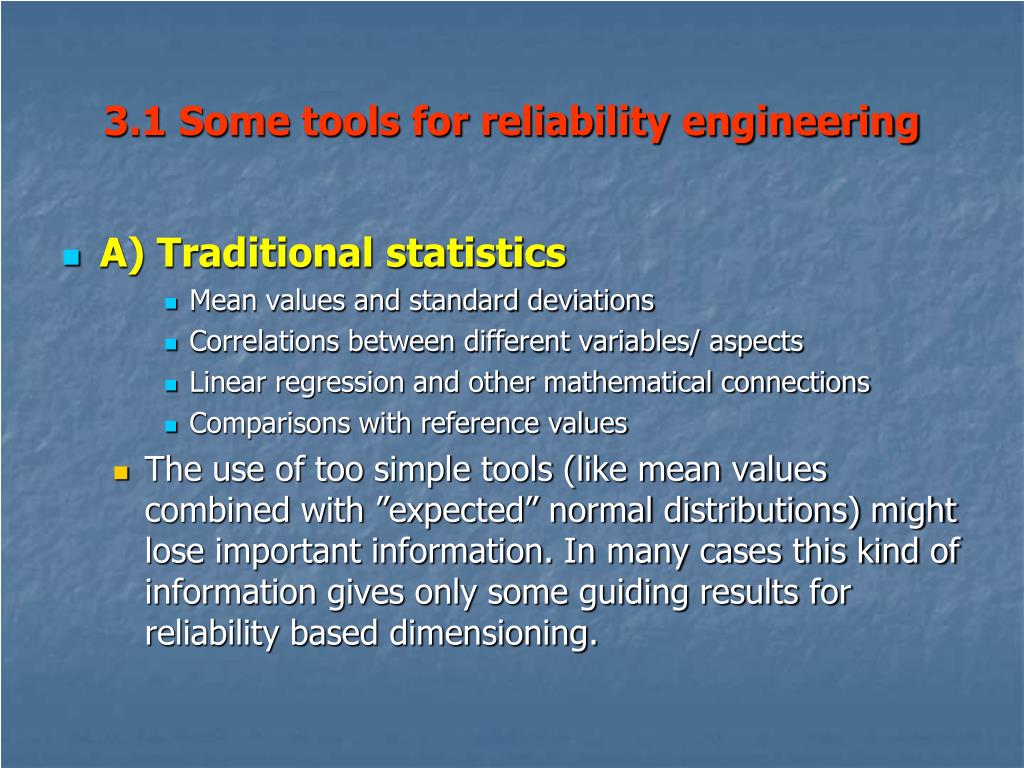 3.1 Some tools for reliability engineering

A) Traditional statistics

Mean values and standard deviations

Correlations between different variables/ aspects

Linear regression and other mathematical connections

Comparisons with reference values

The use of too simple tools (like mean values combined with ”expected” normal distributions) might lose important information. In many cases this kind of information gives only some guiding results for reliability based dimensioning.